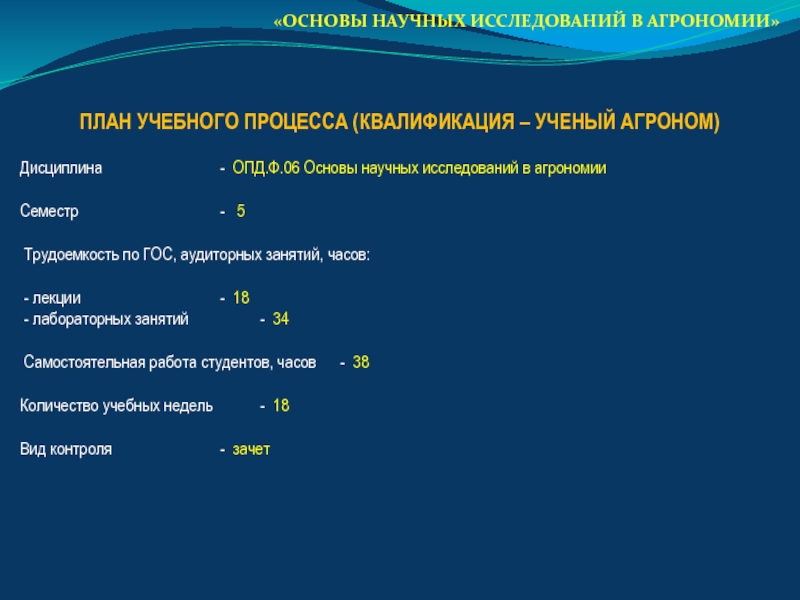 «ОСНОВЫ НАУЧНЫХ ИССЛЕДОВАНИЙ В АГРОНОМИИ»

ПЛАН УЧЕБНОГО ПРОЦЕССА (КВАЛИФИКАЦИЯ – УЧЕНЫЙ АГРОНОМ)

Дисциплина - ОПД.Ф.06 Основы научных исследований в агрономии

Семестр - 5

Трудоемкость по ГОС, аудиторных занятий, часов:

- лекции - 18
- лабораторных занятий - 34

Самостоятельная работа студентов, часов - 38

Количество учебных недель - 18

Вид контроля - зачет